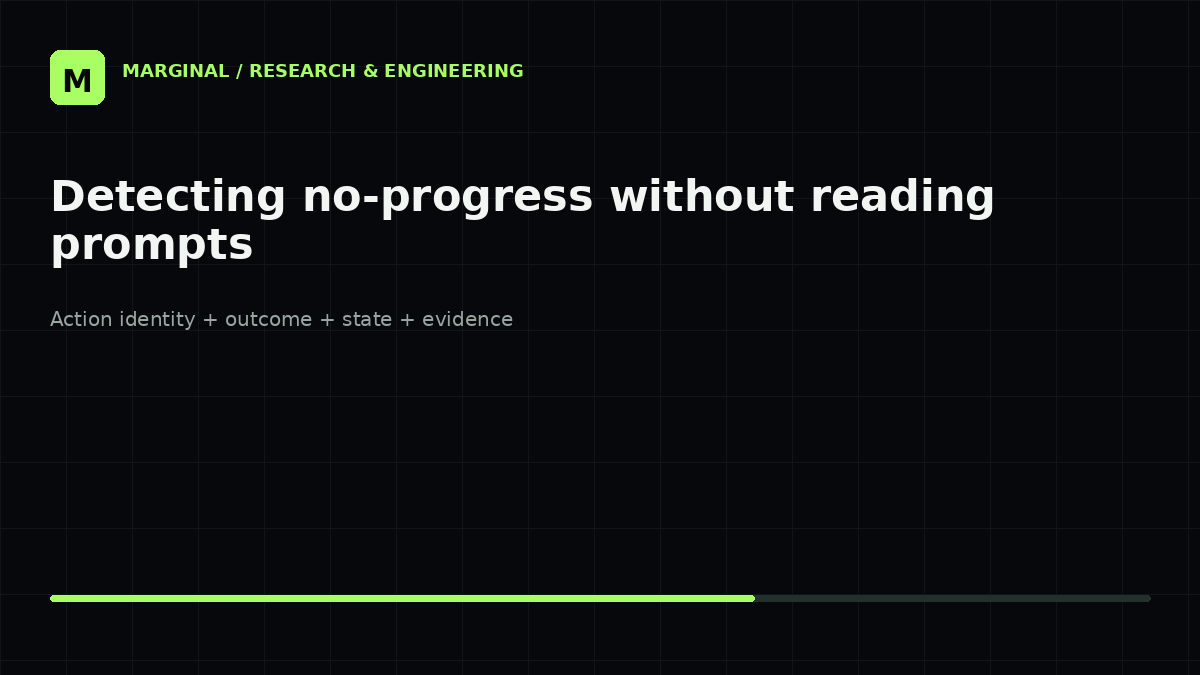 M

MARGINAL / RESEARCH & ENGINEERING

Detecting no-progress without reading prompts

Action identity + outcome + state + evidence